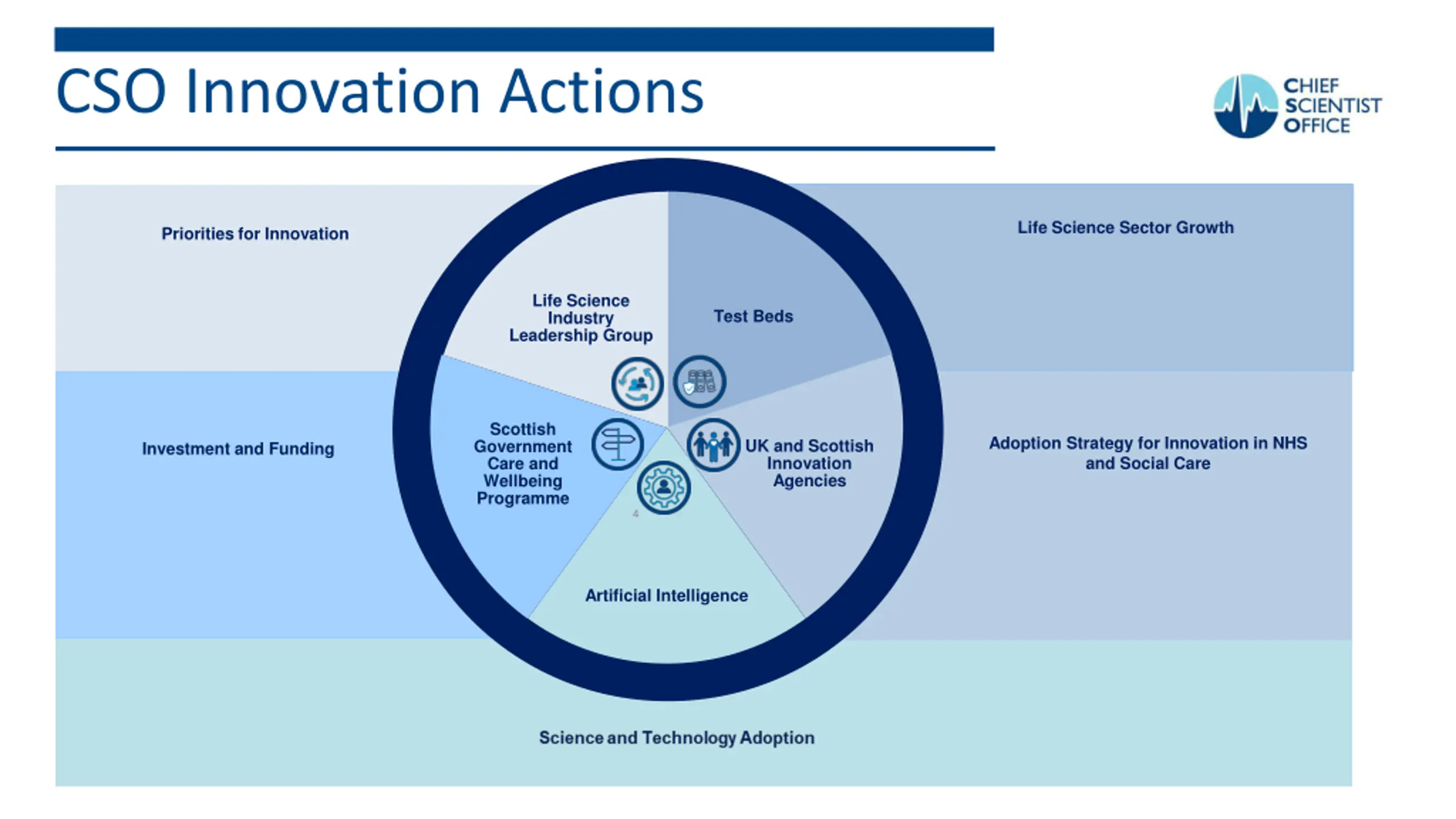 CSO Innovation Actions

CHIEF SCIENTIST OFFICE

Priorities for Innovation

Life Science Sector Growth

Life Science Industry Leadership Group

Test Beds

Investment and Funding

Scottish Government Care and Wellbeing Programme

UK and Scottish Innovation Agencies

Adoption Strategy for Innovation in NHS and Social Care

Artificial Intelligence

Science and Technology Adoption